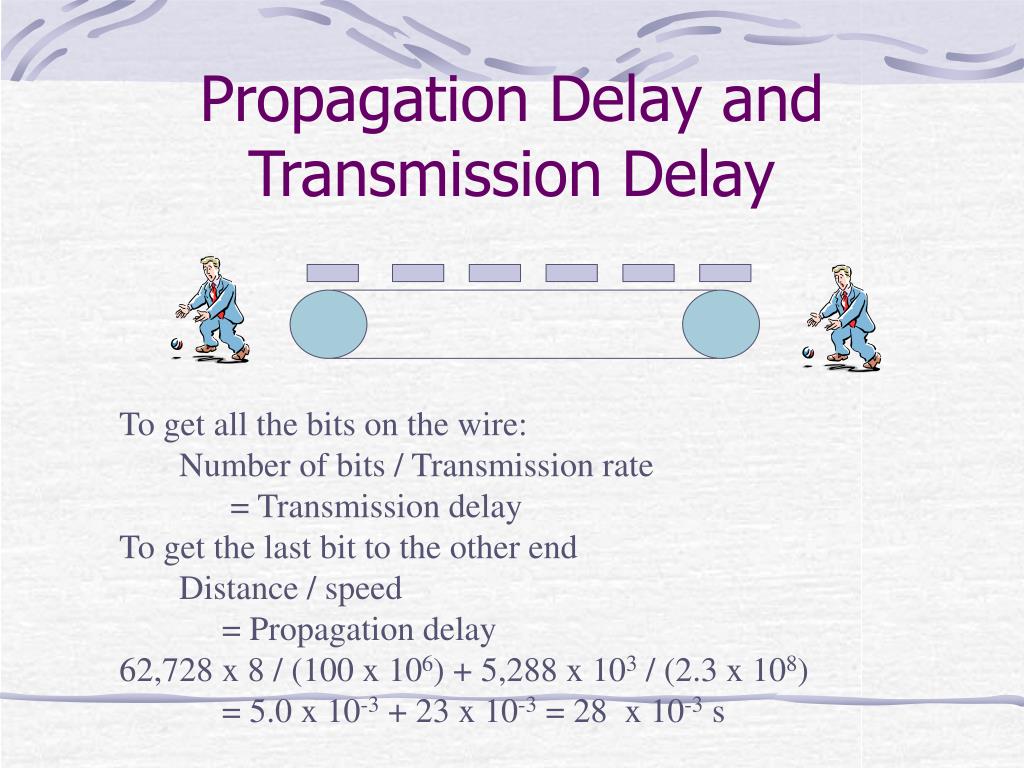 Propagation Delay and Transmission Delay

To get all the bits on the wire:
Number of bits / Transmission rate
= Transmission delay
To get the last bit to the other end
Distance / speed
= Propagation delay
62,728 x 8 / (100 x $10^6$) + 5,288 x $10^3$ / (2.3 x $10^8$)
= 5.0 x $10^{-3}$ + 23 x $10^{-3}$ = 28 x $10^{-3}$ s